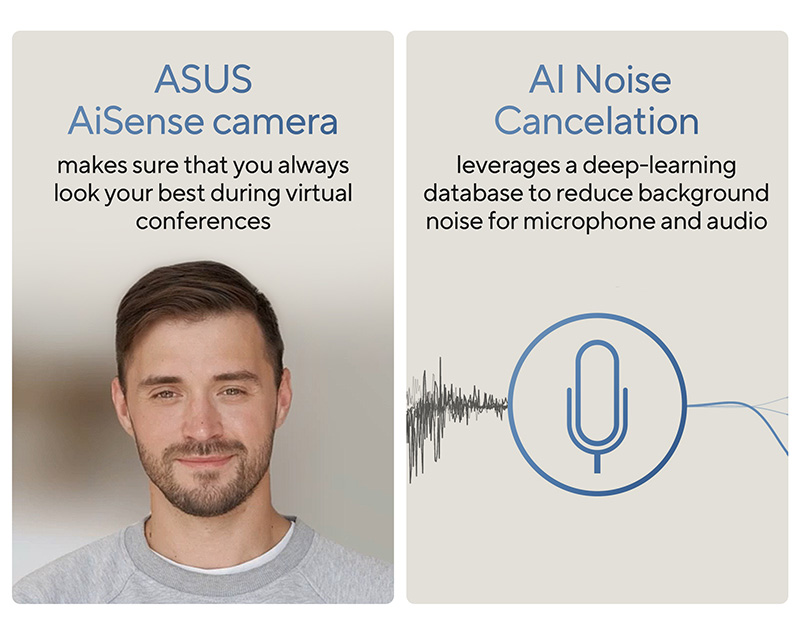 ASUS
AiSense camera

makes sure that you always look your best during virtual conferences

AI Noise
Cancelation

leverages a deep-learning database to reduce background noise for microphone and audio